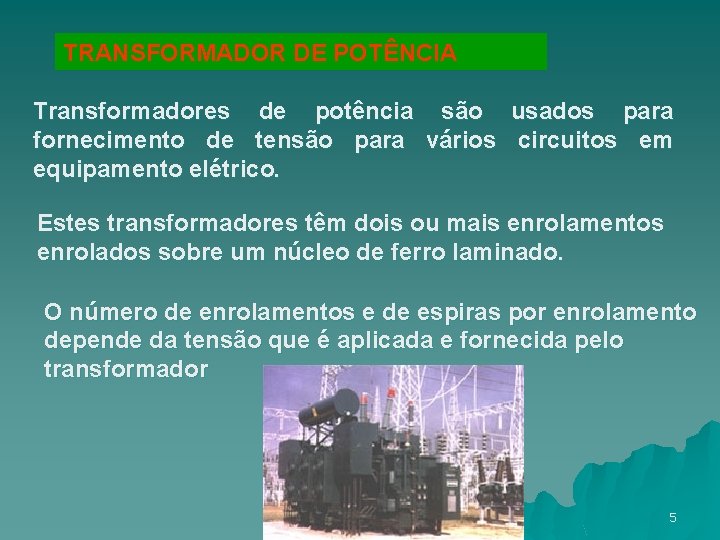 TRANSFORMADOR DE POTÊNCIA

Transformadores de potência são usados para fornecimento de tensão para vários circuitos em equipamento elétrico.

Estes transformadores têm dois ou mais enrolamentos enrolados sobre um núcleo de ferro laminado.

O número de enrolamentos e de espiras por enrolamento depende da tensão que é aplicada e fornecida pelo transformador

5